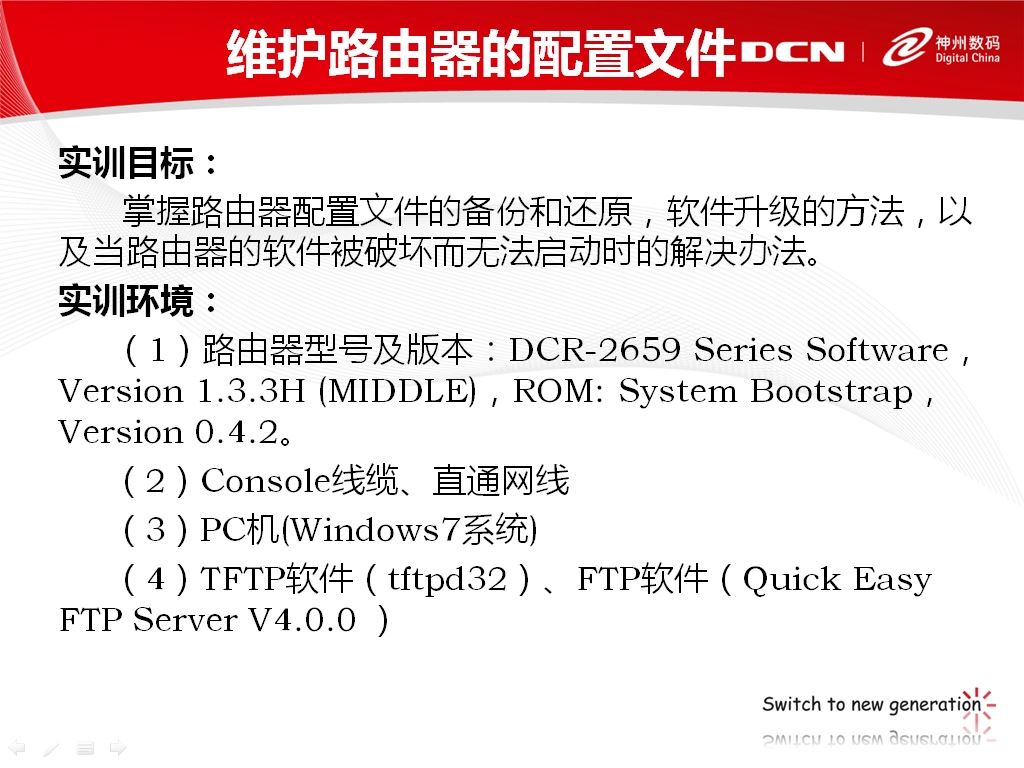 维护路由器的配置文件 DCN 神州数码 Digital China

实训目标：

掌握路由器配置文件的备份和还原，软件升级的方法，以及当路由器的软件被破坏而无法启动时的解决办法。

实训环境：

（1）路由器型号及版本：DCR-2659 Series Software，Version 1.3.3H (MIDDLE)，ROM: System Bootstrap，Version 0.4.2。

（2）Console线缆、直通网线

（3）PC机(Windows7系统)

（4）TFTP软件（tftpd32）、FTP软件（Quick Easy FTP Server V4.0.0 ）

Switch to new generation